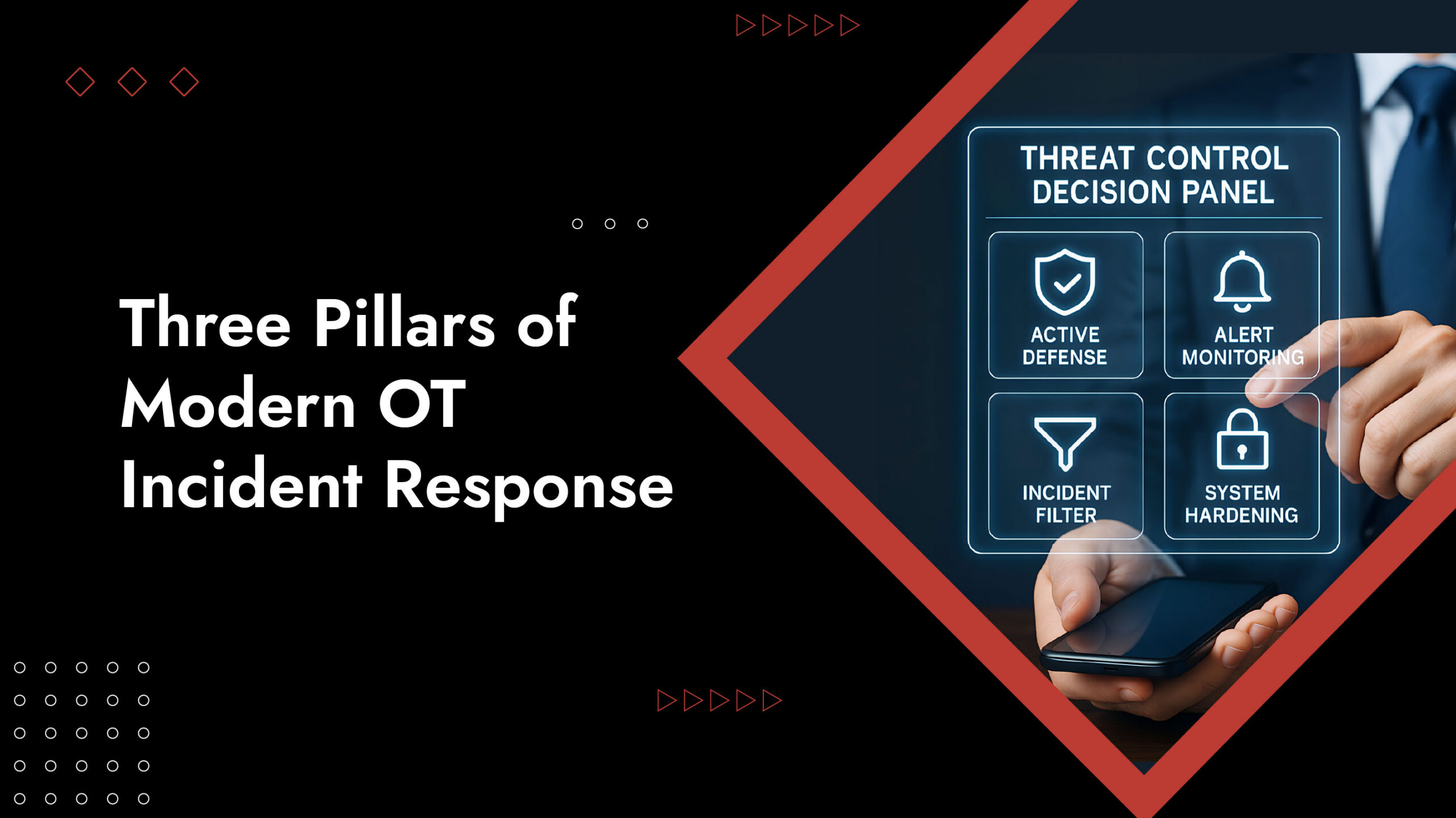 Three Pillars of Modern OT Incident Response

THREAT CONTROL DECISION PANEL

ACTIVE DEFENSE

ALERT MONITORING

INCIDENT FILTER

SYSTEM HARDENING